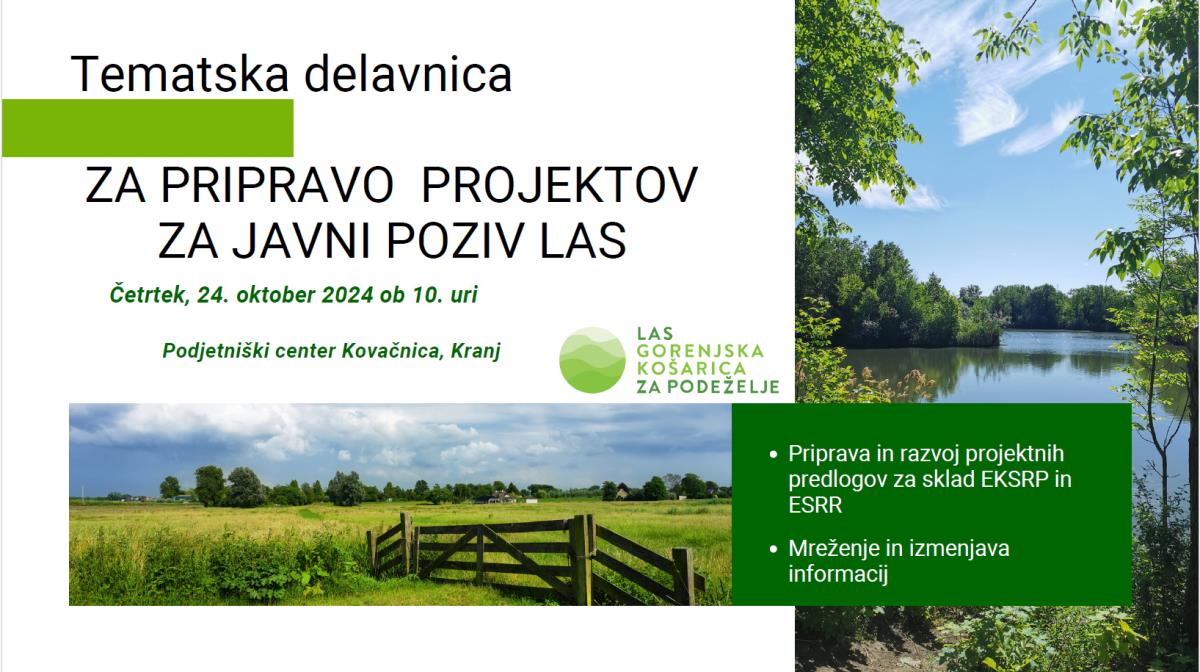 Tematska delavnica

ZA PRIPRAVO PROJEKTOV ZA JAVNI POZIV LAS

Četrtek, 24. oktober 2024 ob 10. uri

Podjetniški center Kovačnica, Kranj

LAS GORENJSKA KOŠARICA ZA PODEŽELJE

• Priprava in razvoj projektnih predlogov za sklad EKSRP in ESRR

• Mreženje in izmenjava informacij